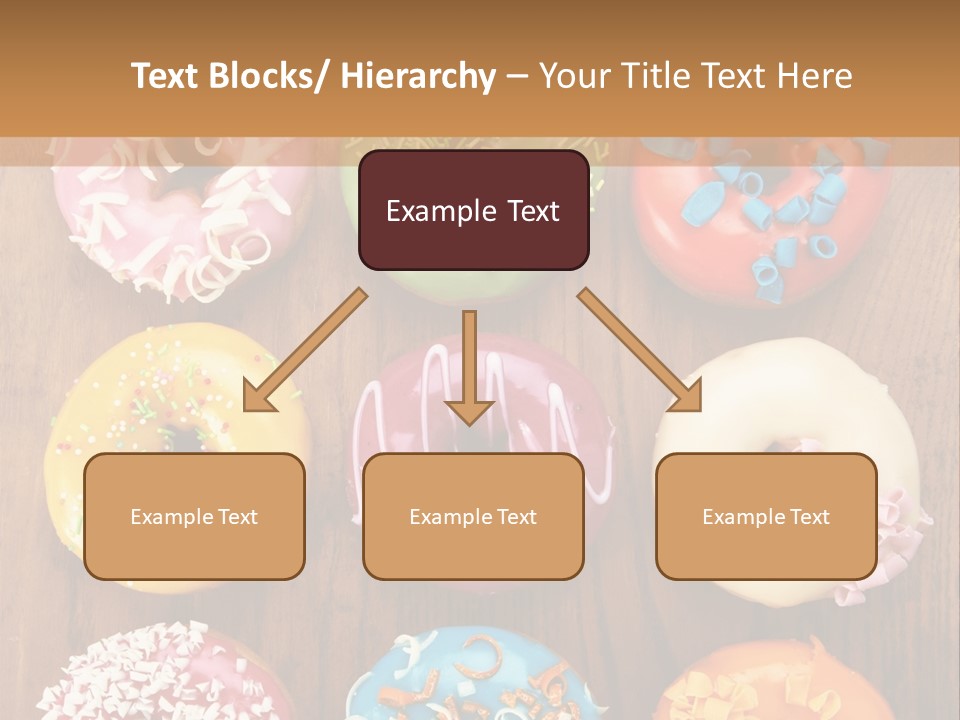 Text Blocks/ Hierarchy – Your Title Text Here

Example Text

Example Text

Example Text

Example Text